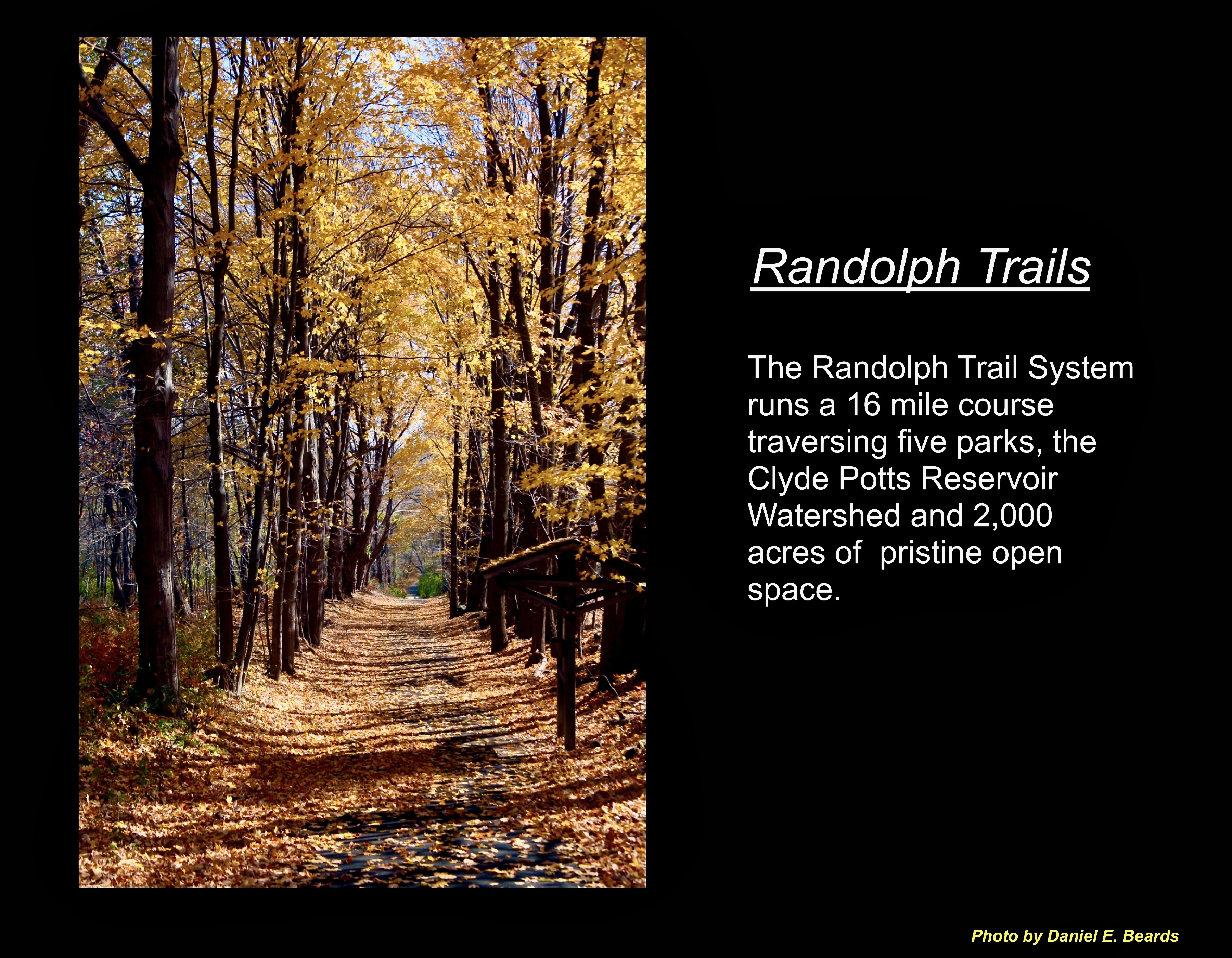 Randolph Trails

The Randolph Trail System runs a 16 mile course traversing five parks, the Clyde Potts Reservoir Watershed and 2,000 acres of  pristine open space.

Photo by Daniel E. Beards